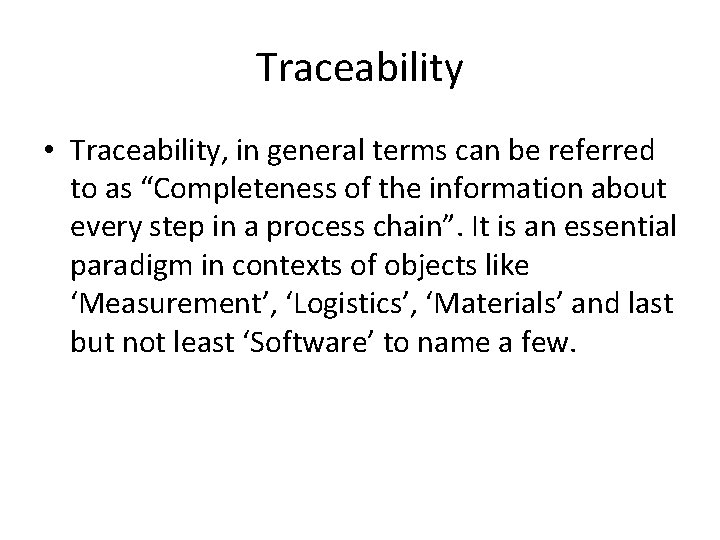 Traceability

• Traceability, in general terms can be referred to as “Completeness of the information about every step in a process chain”. It is an essential paradigm in contexts of objects like ‘Measurement’, ‘Logistics’, ‘Materials’ and last but not least ‘Software’ to name a few.